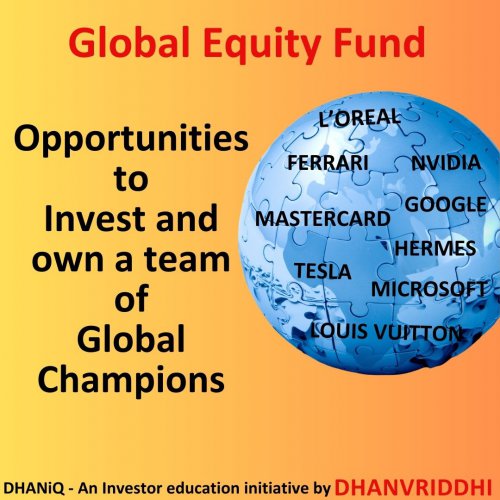 Global Equity Fund

Opportunities to Invest and own a team of Global Champions

L'OREAL
FERRARI
NVIDIA
GOOGLE
MASTERCARD
HERMES
TESLA
MICROSOFT
LOUIS VUITTON

DHANiQ - An Investor education initiative by DHANVRIDDHI